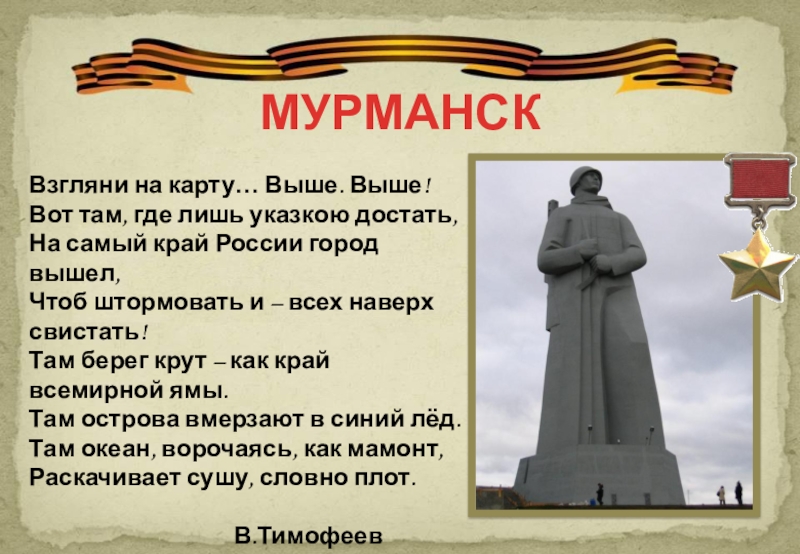 МУРМАНСК

Взгляни на карту… Выше. Выше!
Вот там, где лишь указкою достать,
На самый край России город вышел,
Чтоб штормовать и – всех наверх свистать!
Там берег крут – как край всемирной ямы.
Там острова вмерзают в синий лёд.
Там океан, ворочаясь, как мамонт,
Раскачивает сушу, словно плот.

В.Тимофеев